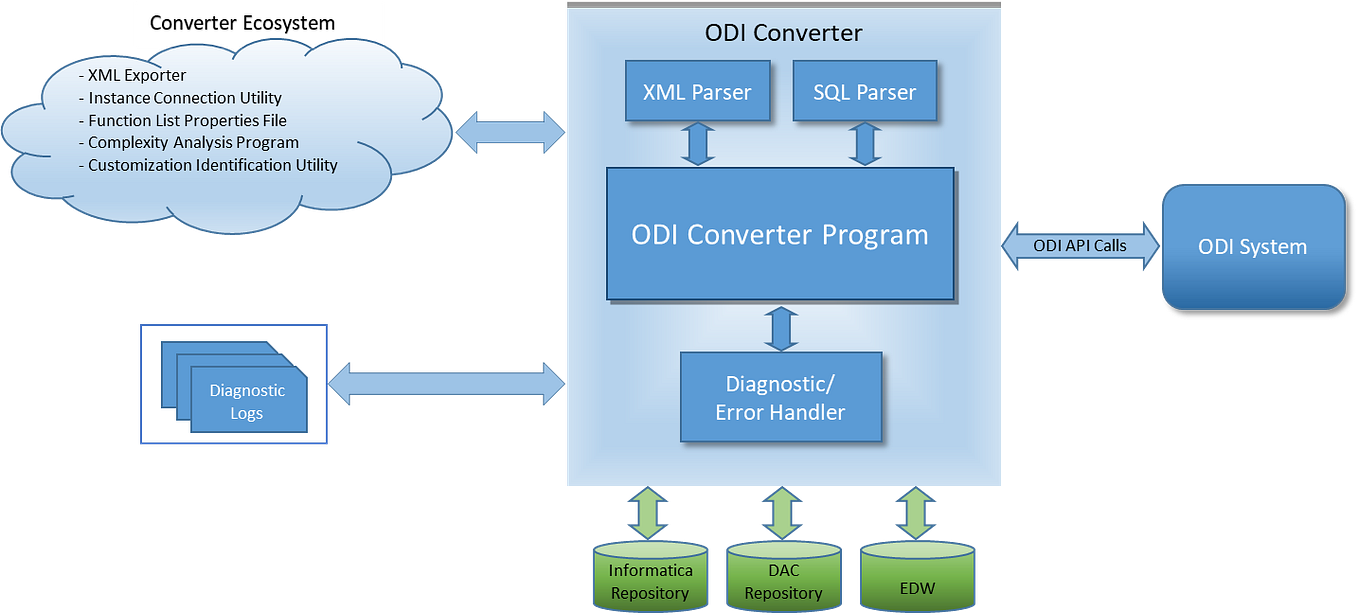 Converter Ecosystem

- XML Exporter
- Instance Connection Utility
- Function List Properties File
- Complexity Analysis Program
- Customization Identification Utility

ODI Converter

XML Parser

SQL Parser

ODI Converter Program

ODI API Calls

ODI System

Diagnostic Logs

Diagnostic/ Error Handler

Informatica Repository

DAC Repository

EDW